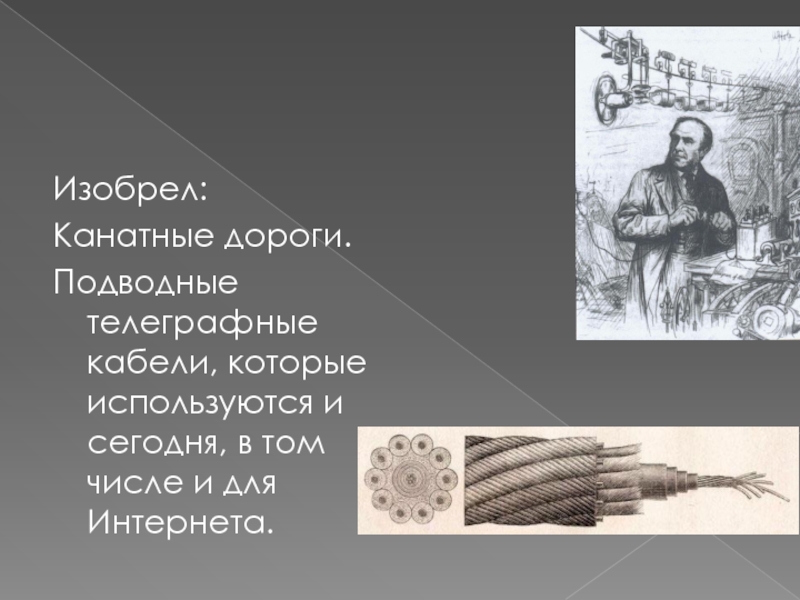 Изобрел:
Канатные дороги.
Подводные телеграфные кабели, которые используются и сегодня, в том числе и для Интернета.